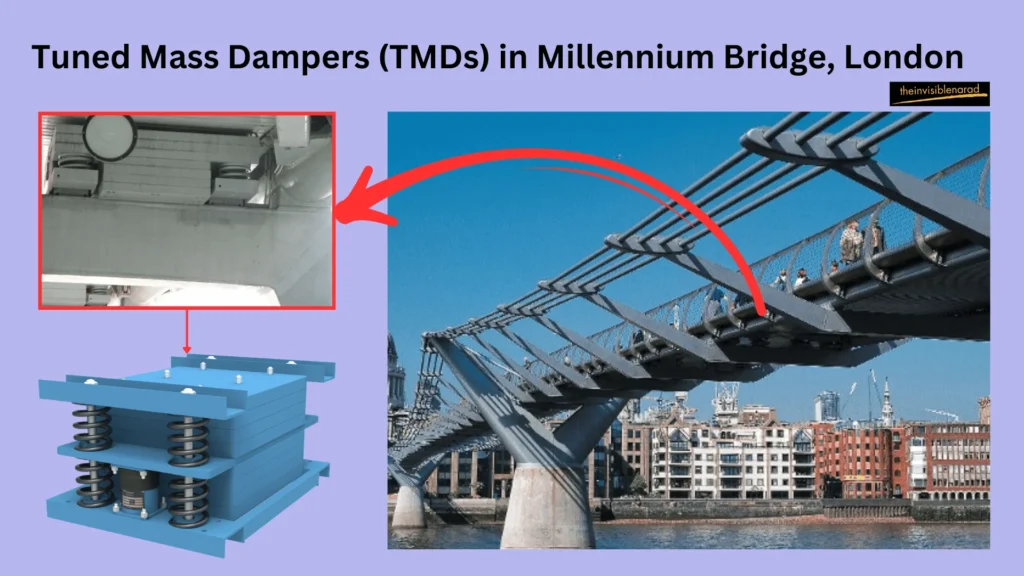 Tuned Mass Dampers (TMDs) in Millennium Bridge, London

theinvisiblenarad